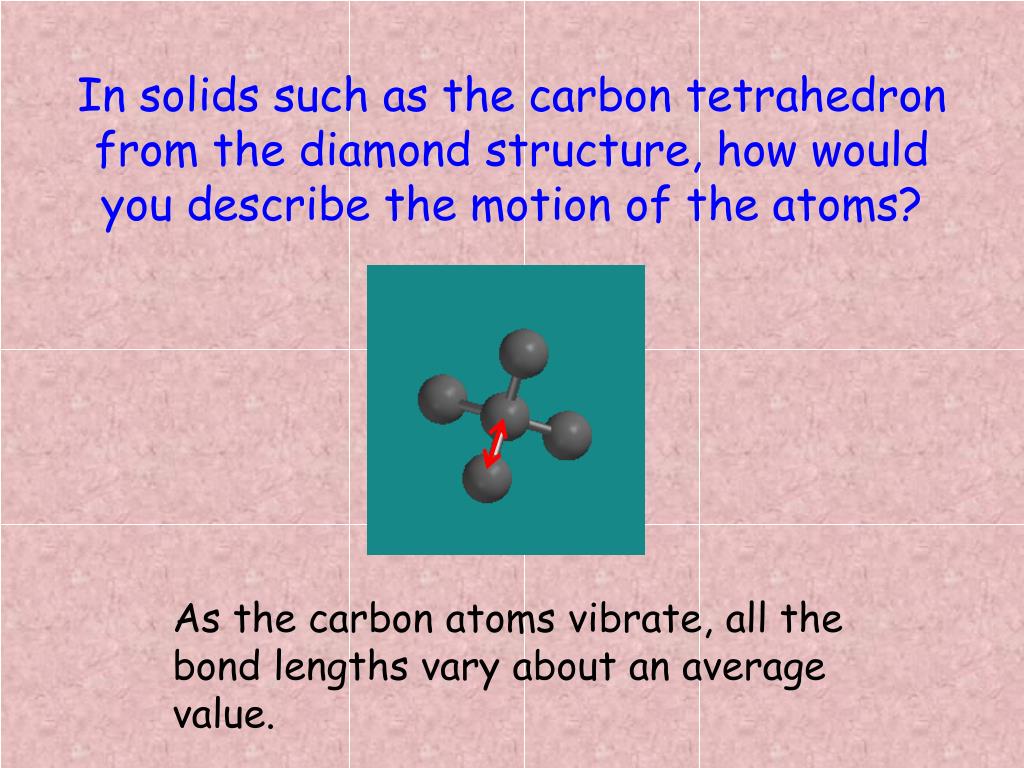 In solids such as the carbon tetrahedron from the diamond structure, how would you describe the motion of the atoms?

As the carbon atoms vibrate, all the bond lengths vary about an average value.